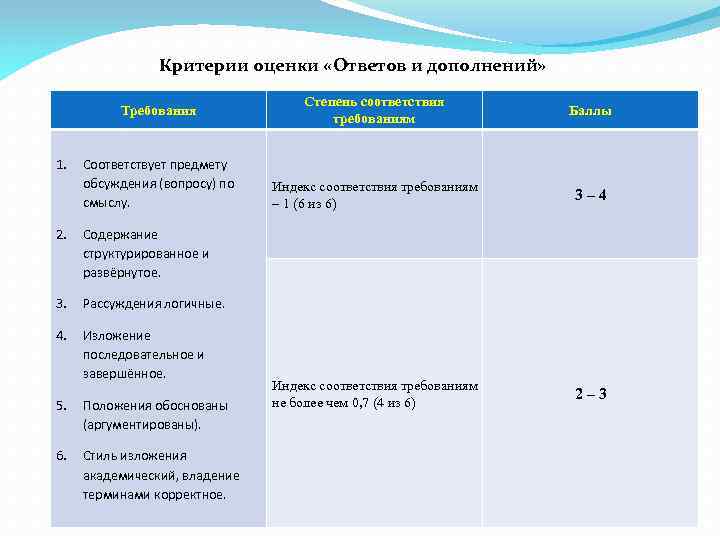 Критерии оценки «Ответов и дополнений»

| Требования | Степень соответствия требованиям | Баллы |
|---|---|---|
| 1. Соответствует предмету обсуждения (вопросу) по смыслу. 2. Содержание структурированное и развёрнутое. 3. Рассуждения логичные. 4. Изложение последовательное и завершённое. 5. Положения обоснованы (аргументированы). 6. Стиль изложения академический, владение терминами корректное. | Индекс соответствия требованиям – 1 (6 из 6) | 3 – 4 |
| | Индекс соответствия требованиям не более чем 0,7 (4 из 6) | 2 – 3 |